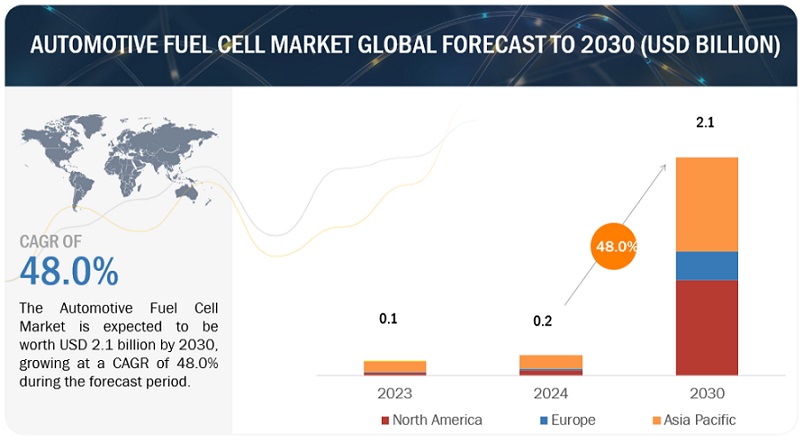 AUTOMOTIVE FUEL CELL MARKET GLOBAL FORECAST TO 2030 (USD BILLION)

CAGR OF
48.0%

The Automotive Fuel Cell Market is expected to be worth USD 2.1 billion by 2030, growing at a CAGR of 48.0% during the forecast period.

0.1
0.2
2.1
48.0%

2023
2024
2030

North America
Europe
Asia Pacific